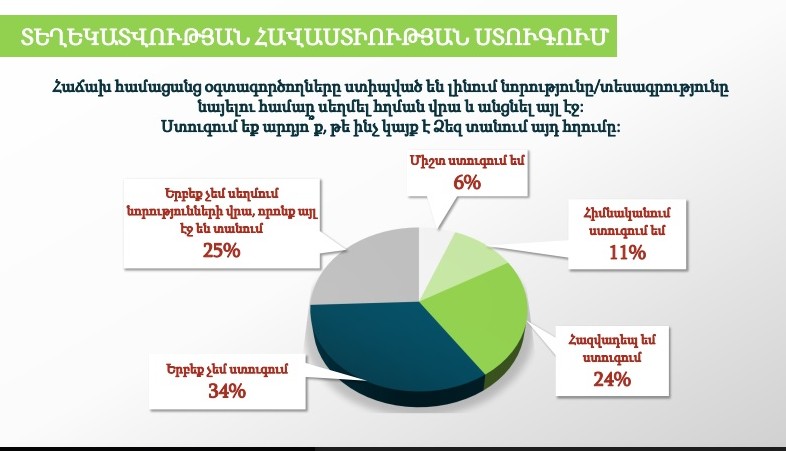 ՏԵՂԵԿԱՏՎՈՒԹՅԱՆ ՀԱՎԱՍՏԻՈՒԹՅԱՆ ՍՏՈՒԳՈՒՄ

Հաճախ համացանց օգտագործողները ստիպված են լինում նորությունը/տեսագրությունը նայելու համար սեղմել հղման վրա և անցնել այլ էջ:
Ստուգում եք արդյո՞ք, թե ինչ կայք է Ձեզ տանում այդ հղումը:

Միշտ ստուգում եմ
6%

Հիմնականում ստուգում եմ
11%

Հազվադեպ եմ ստուգում
24%

Երբեք չեմ ստուգում
34%

Երբեք չեմ սեղմում նորությունների վրա, որոնք այլ էջ են տանում
25%